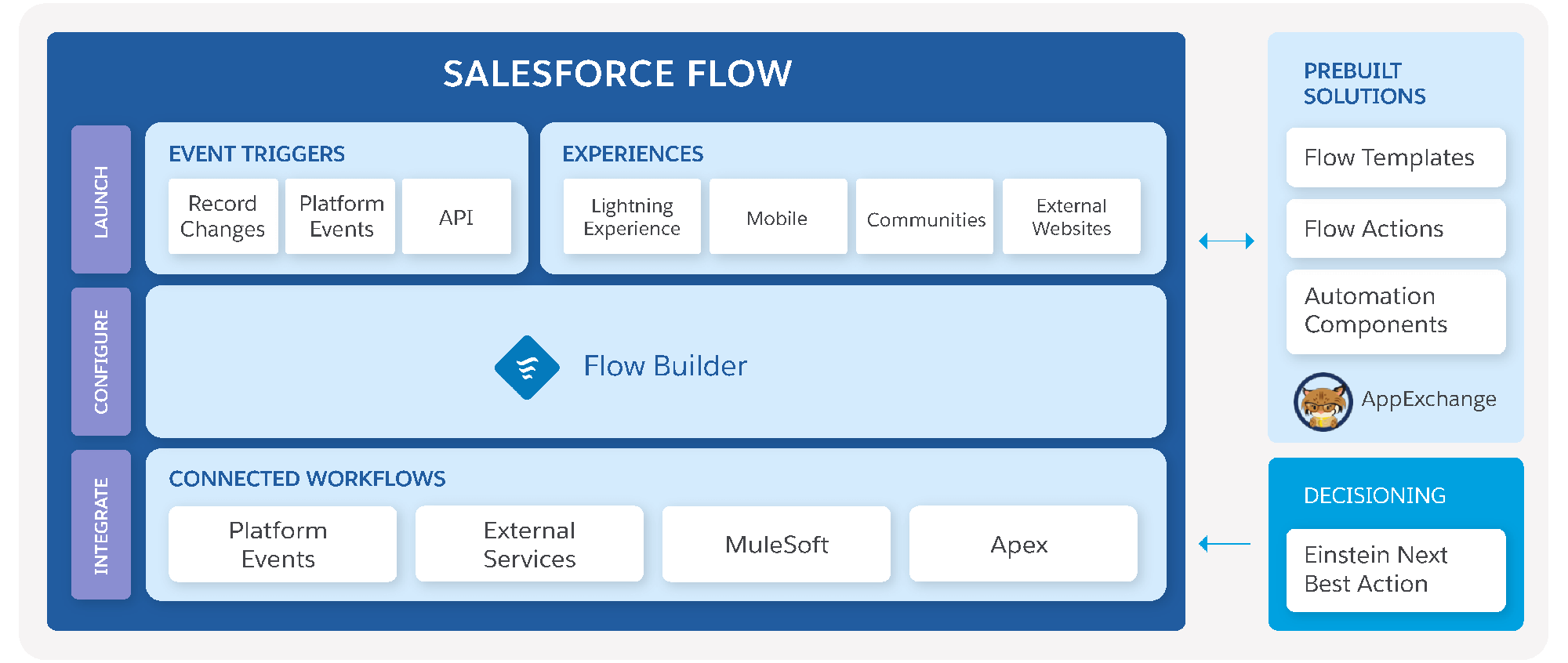 SALESFORCE FLOW

LAUNCH

EVENT TRIGGERS

Record Changes

Platform Events

API

EXPERIENCES

Lightning Experience

Mobile

Communities

External Websites

CONFIGURE

Flow Builder

INTEGRATE

CONNECTED WORKFLOWS

Platform Events

External Services

MuleSoft

Apex

PREBUILT SOLUTIONS

Flow Templates

Flow Actions

Automation Components

AppExchange

DECISIONING

Einstein Next Best Action